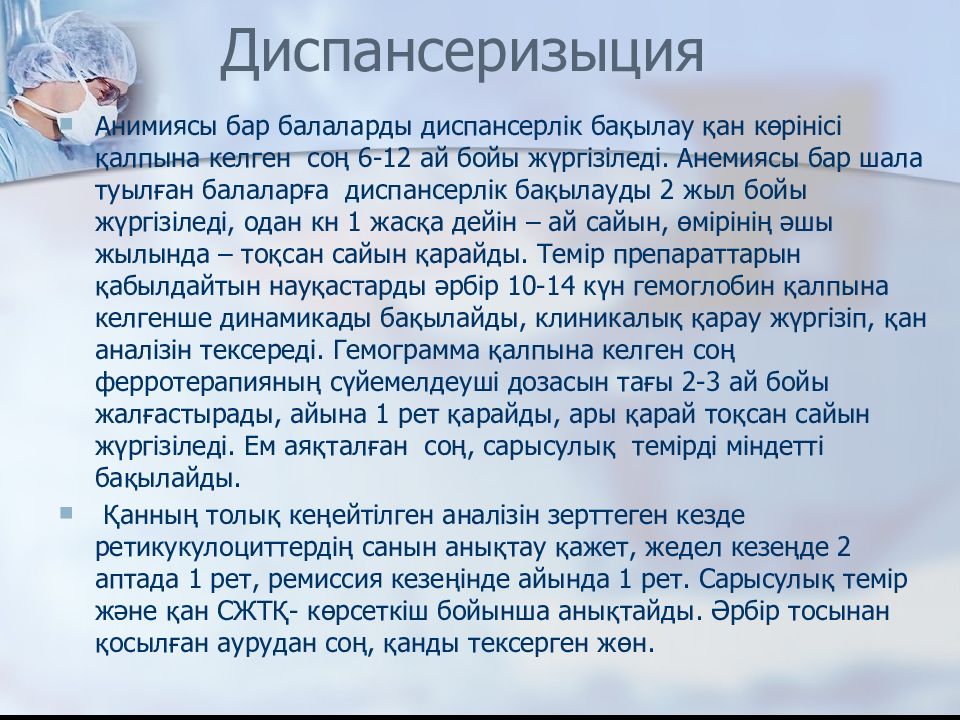 Диспансеризыция

Анимиясы бар балаларды диспансерлік бақылау қан көрінісі қалпына келген  соң 6-12 ай бойы жүргізіледі. Анемиясы бар шала туылған балаларға  диспансерлік бақылауды 2 жыл бойы жүргізіледі, одан кн 1 жасқа дейін – ай сайын, өмірінің әшы жылында – тоқсан сайын қарайды. Темір препараттарын қабылдайтын науқастарды әрбір 10-14 күн гемоглобин қалпына келгенше динамикады бақылайды, клиникалық қарау жүргізіп, қан анализін тексереді. Гемограмма қалпына келген соң ферротерапияның сүйемелдеуші дозасын тағы 2-3 ай бойы жалғастырады, айына 1 рет қарайды, ары қарай тоқсан сайын жүргізіледі. Ем аяқталған  соң, сарысулық  темірді міндетті бақылайды.

 Қанның толық кеңейтілген анализін зерттеген кезде ретикукулоциттердің санын анықтау қажет, жедел кезеңде 2 аптада 1 рет, ремиссия кезеңінде айында 1 рет. Сарысулық темір және қан СЖТҚ- көрсеткіш бойынша анықтайды. Әрбір тосынан қосылған аурудан соң, қанды тексерген жөн.